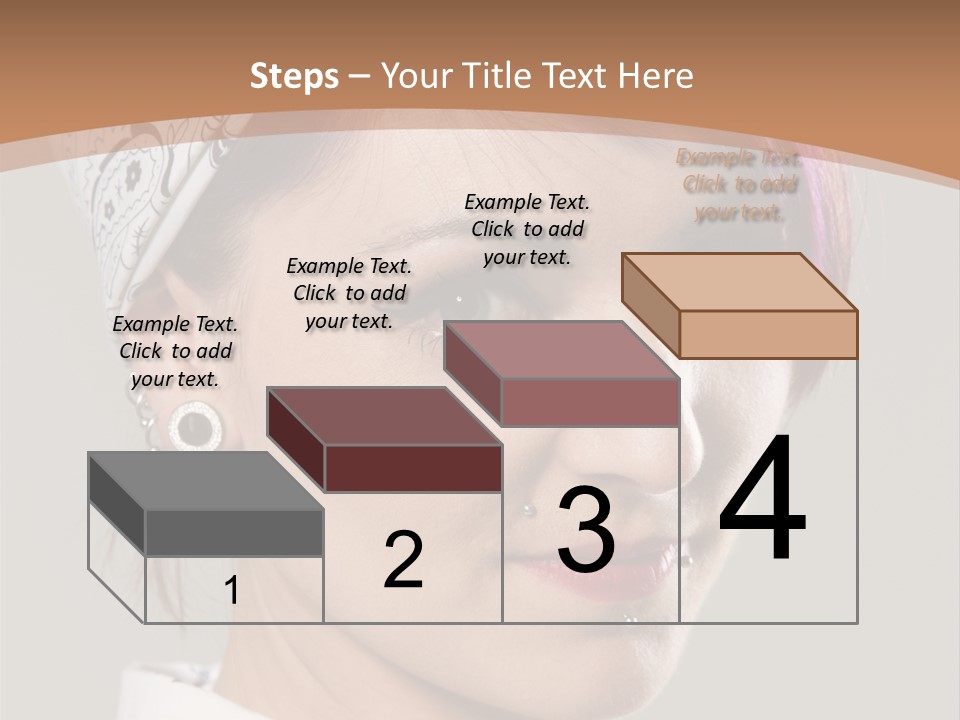 Steps – Your Title Text Here

Example Text. Click to add your text.

Example Text. Click to add your text.

Example Text. Click to add your text.

Example Text. Click to add your text.

1

2

3

4